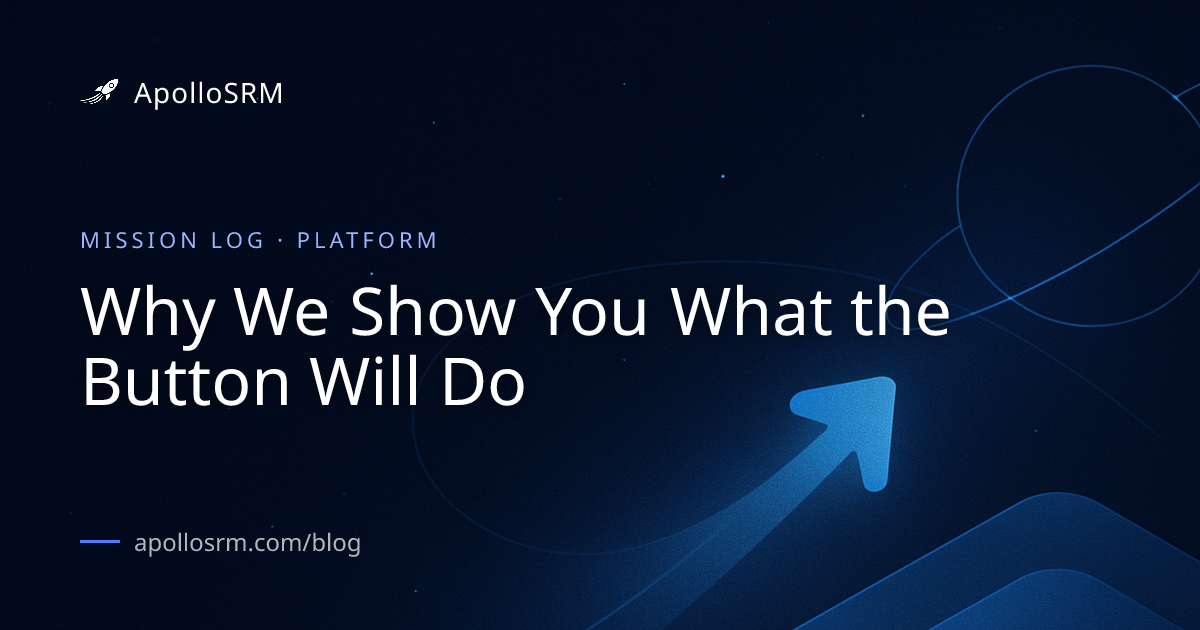 ApolloSRM

MISSION LOG · PLATFORM

Why We Show You What the Button Will Do

apollosrm.com/blog